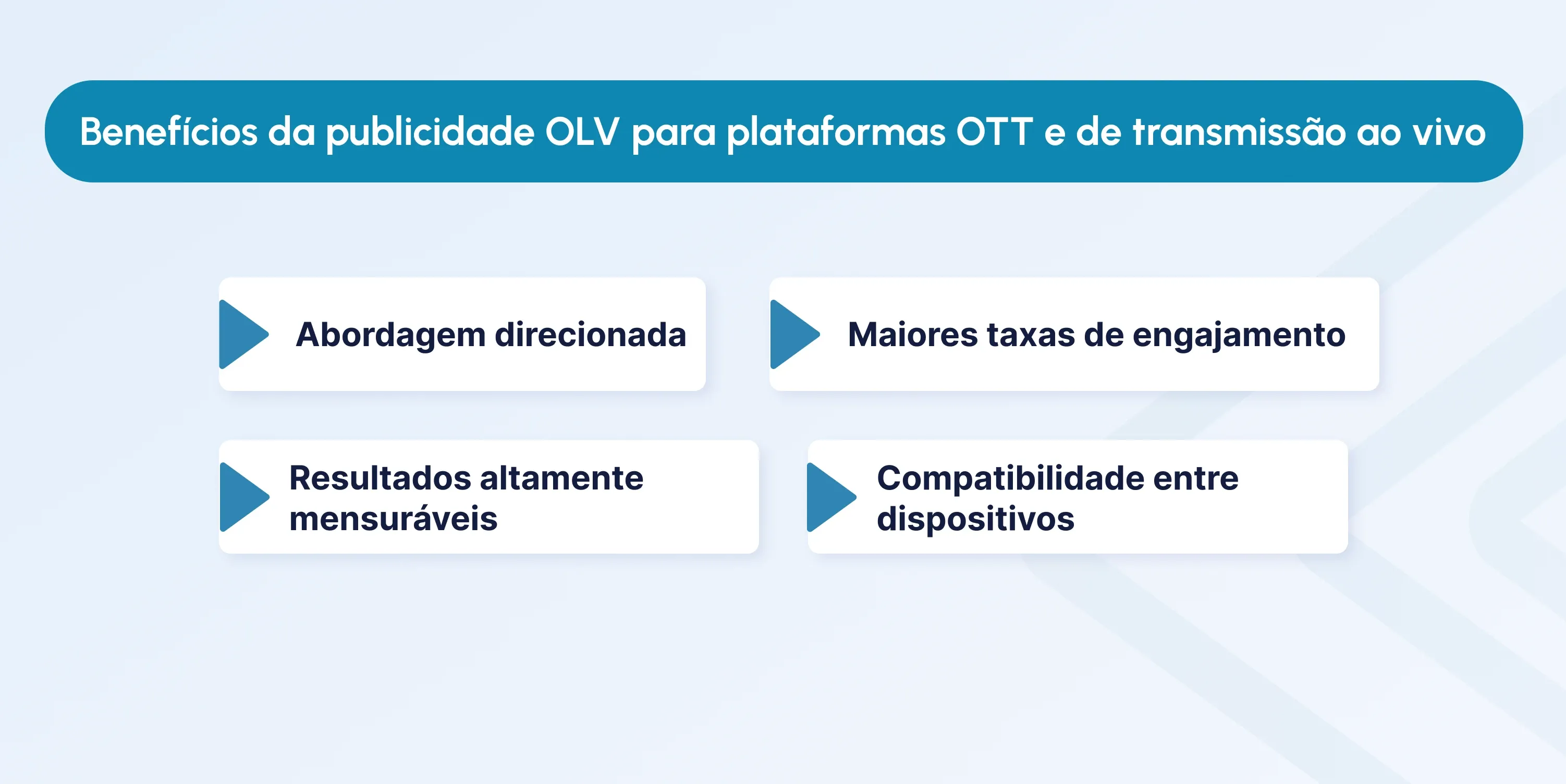 Benefícios da publicidade OLV para plataformas OTT e de transmissão ao vivo

Abordagem direcionada

Maiores taxas de engajamento

Resultados altamente mensuráveis

Compatibilidade entre dispositivos